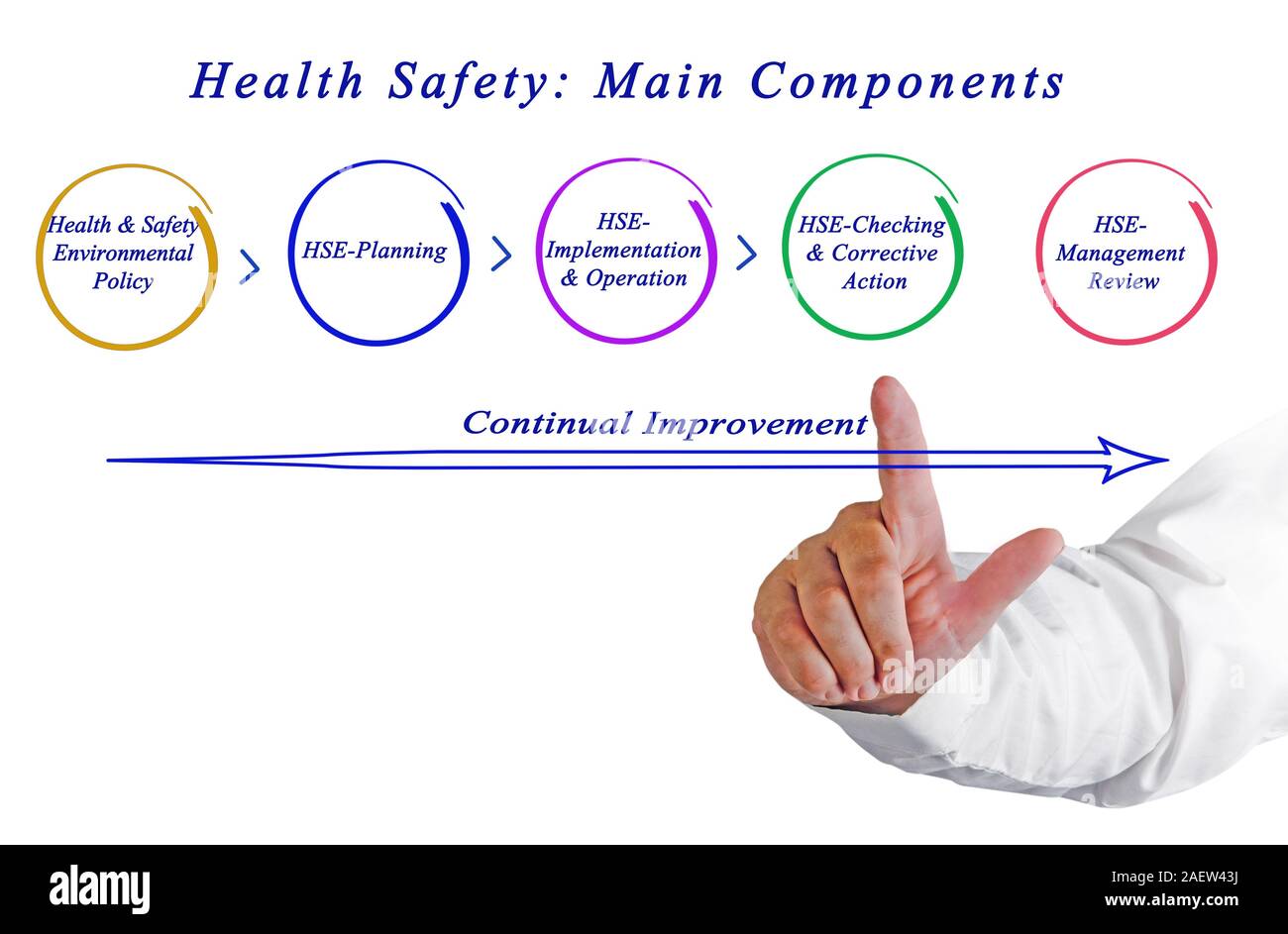 Health Safety: Main Components

Health & Safety Environmental Policy

HSE-Planning

HSE-Implementation & Operation

HSE-Checking & Corrective Action

HSE-Management Review

Continual Improvement

alamy

alamy

Image ID: 2AEW43J
www.alamy.com